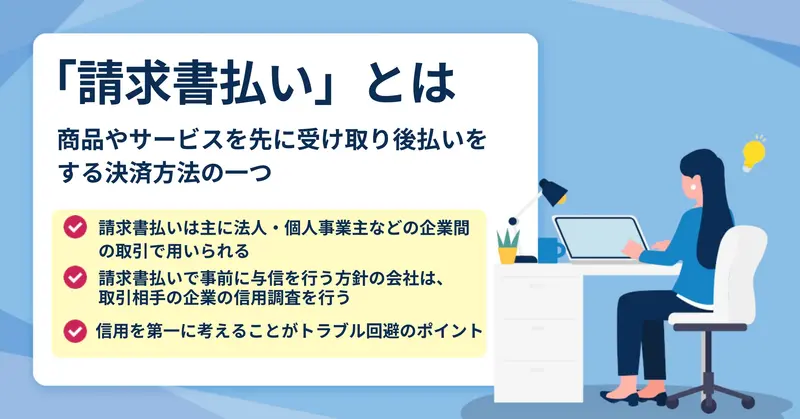 「請求書払い」とは

商品やサービスを先に受け取り後払いをする決済方法の一つ

請求書払いは主に法人・個人事業主などの企業間の取引で用いられる

請求書払いで事前に与信を行う方針の会社は、取引相手の企業の信用調査を行う

信用を第一に考えることがトラブル回避のポイント